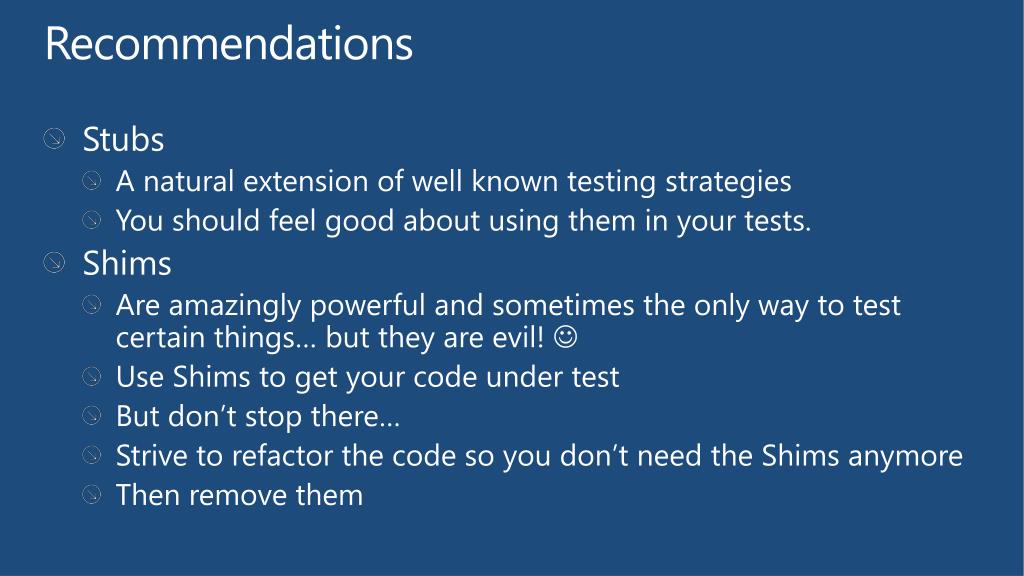 Recommendations

Stubs

A natural extension of well known testing strategies

You should feel good about using them in your tests.

Shims

Are amazingly powerful and sometimes the only way to test certain things… but they are evil! ☺

Use Shims to get your code under test

But don’t stop there…

Strive to refactor the code so you don’t need the Shims anymore

Then remove them